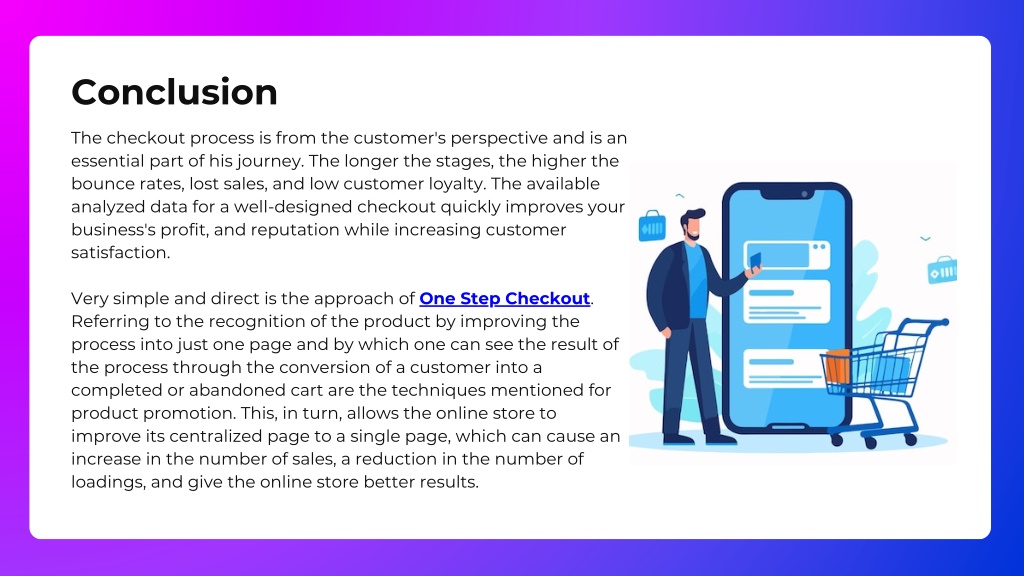 Conclusion

The checkout process is from the customer's perspective and is an essential part of his journey. The longer the stages, the higher the bounce rates, lost sales, and low customer loyalty. The available analyzed data for a well-designed checkout quickly improves your business's profit, and reputation while increasing customer satisfaction.

Very simple and direct is the approach of One Step Checkout. Referring to the recognition of the product by improving the process into just one page and by which one can see the result of the process through the conversion of a customer into a completed or abandoned cart are the techniques mentioned for product promotion. This, in turn, allows the online store to improve its centralized page to a single page, which can cause an increase in the number of sales, a reduction in the number of loadings, and give the online store better results.